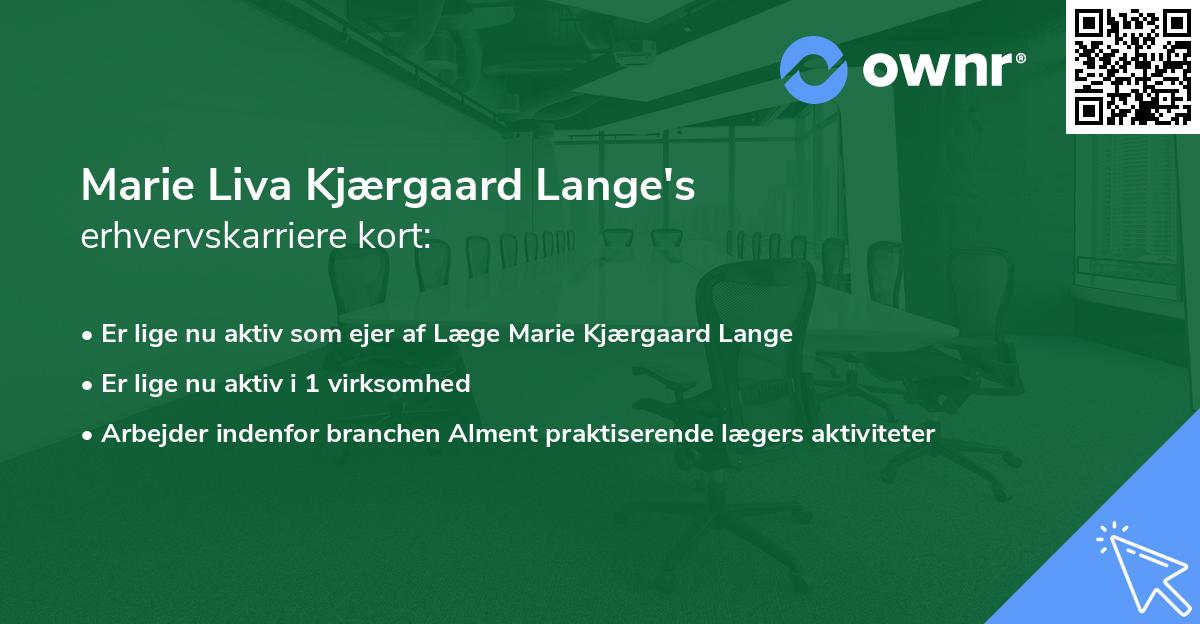 ownr®

Marie Liva Kjærgaard Lange's
erhvervskarriere kort:

• Er lige nu aktiv som ejer af Læge Marie Kjærgaard Lange

• Er lige nu aktiv i 1 virksomhed

• Arbejder indenfor branchen Alment praktiserende lægers aktiviteter